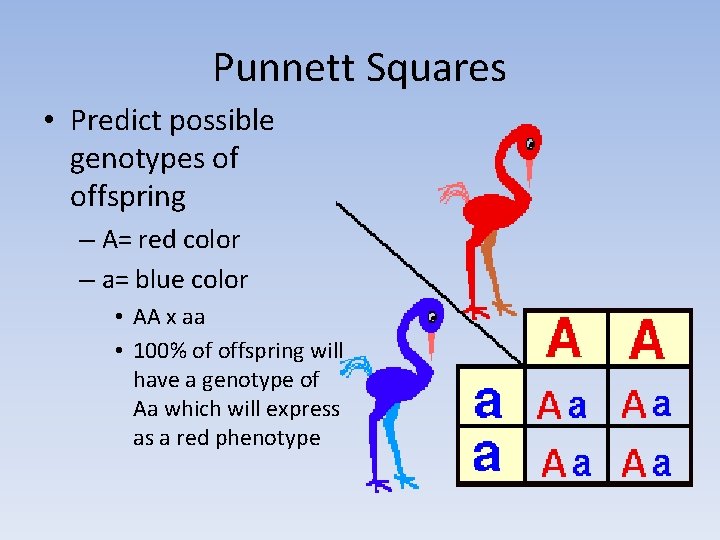 Punnett Squares

• Predict possible genotypes of offspring
 – A= red color
 – a= blue color
  • AA x aa
  • 100% of offspring will have a genotype of Aa which will express as a red phenotype

| | A | A |
|---|---|---|
| a | Aa | Aa |
| a | Aa | Aa |